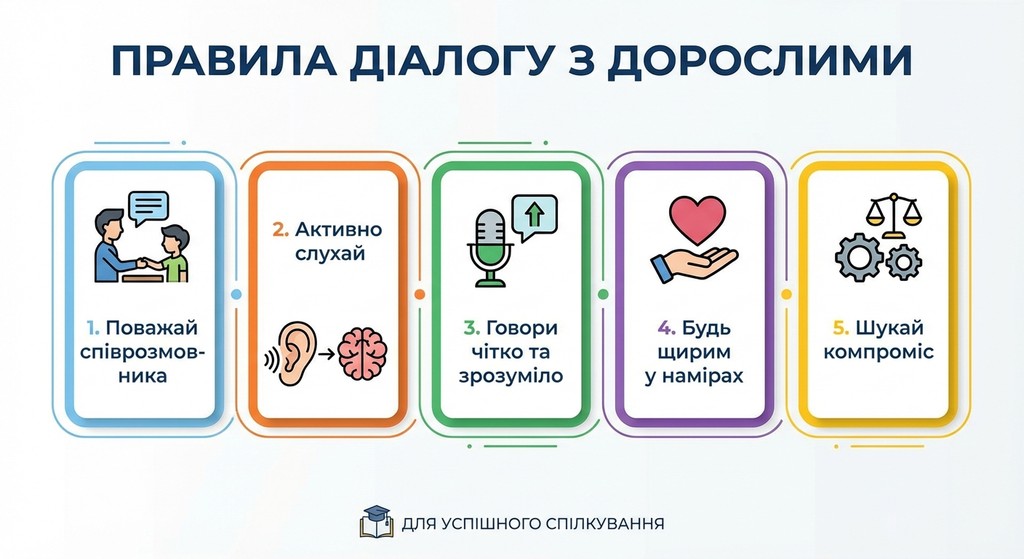 ПРАВИЛА ДІАЛОГУ З ДОРОСЛИМИ

1. Поважай співрозмовника

2. Активно слухай

3. Говори чітко та зрозуміло

4. Будь щирим у намірах

5. Шукай компроміс

ДЛЯ УСПІШНОГО СПІЛКУВАННЯ